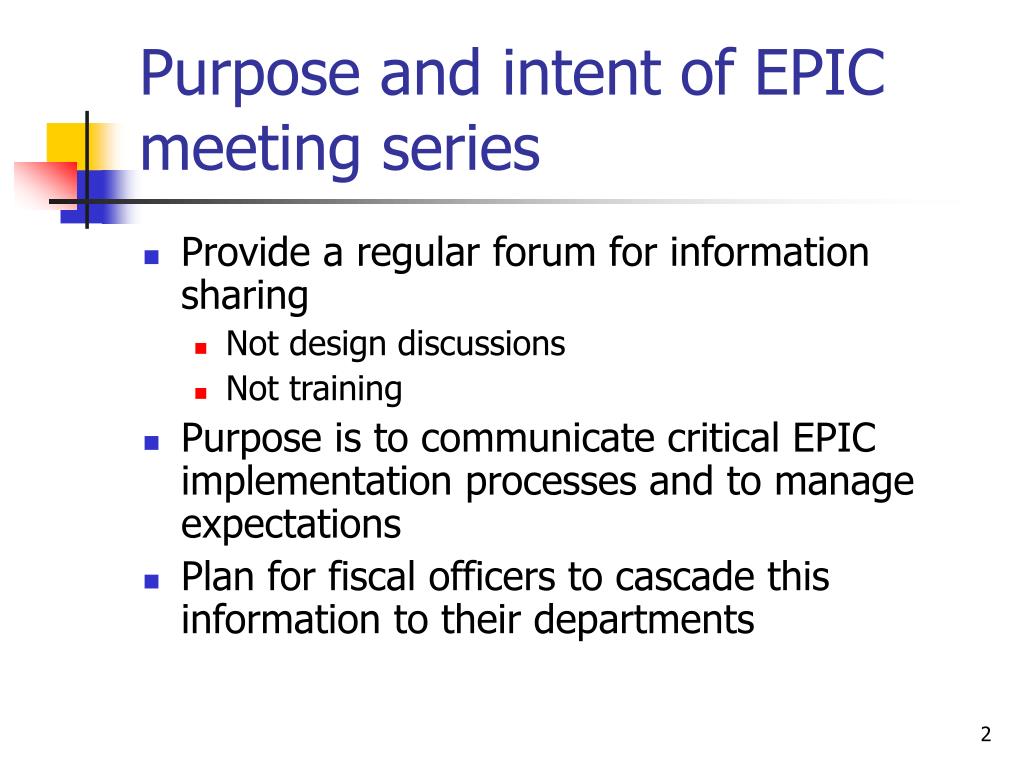 Purpose and intent of EPIC meeting series

- Provide a regular forum for information sharing
  - Not design discussions
  - Not training
- Purpose is to communicate critical EPIC implementation processes and to manage expectations
- Plan for fiscal officers to cascade this information to their departments

2